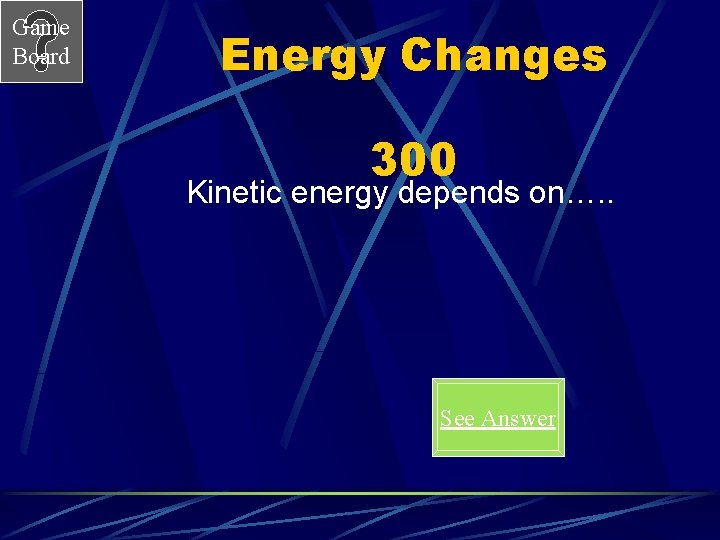 Game Board

Energy Changes

300

Kinetic energy depends on…..

See Answer